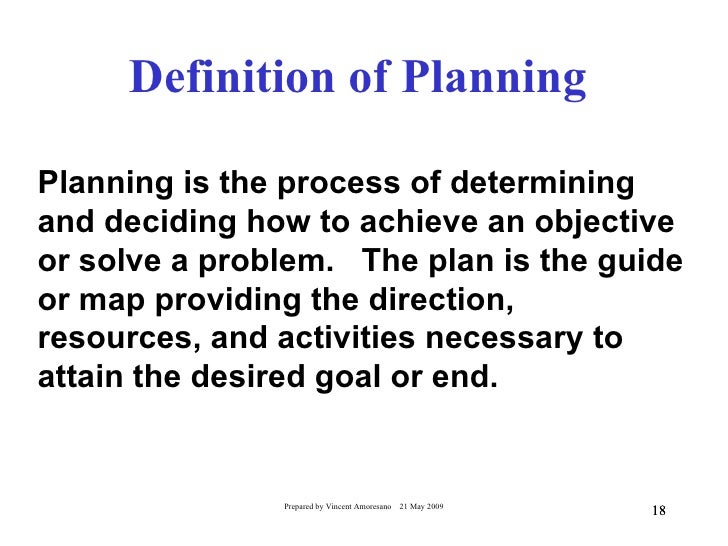 Definition of Planning

Planning is the process of determining and deciding how to achieve an objective or solve a problem. The plan is the guide or map providing the direction, resources, and activities necessary to attain the desired goal or end.

Prepared by Vincent Amoresano 21 May 2009

18